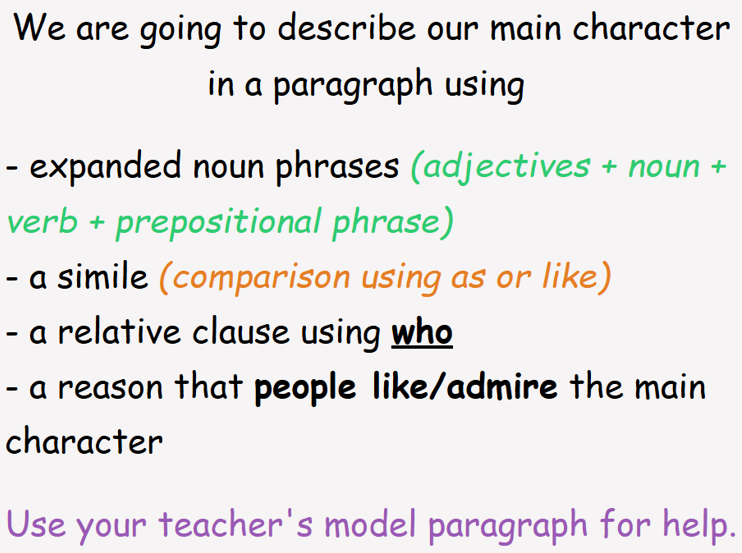 We are going to describe our main character in a paragraph using

- expanded noun phrases (adjectives + noun + verb + prepositional phrase)
- a simile (comparison using as or like)
- a relative clause using who
- a reason that people like/admire the main character

Use your teacher's model paragraph for help.